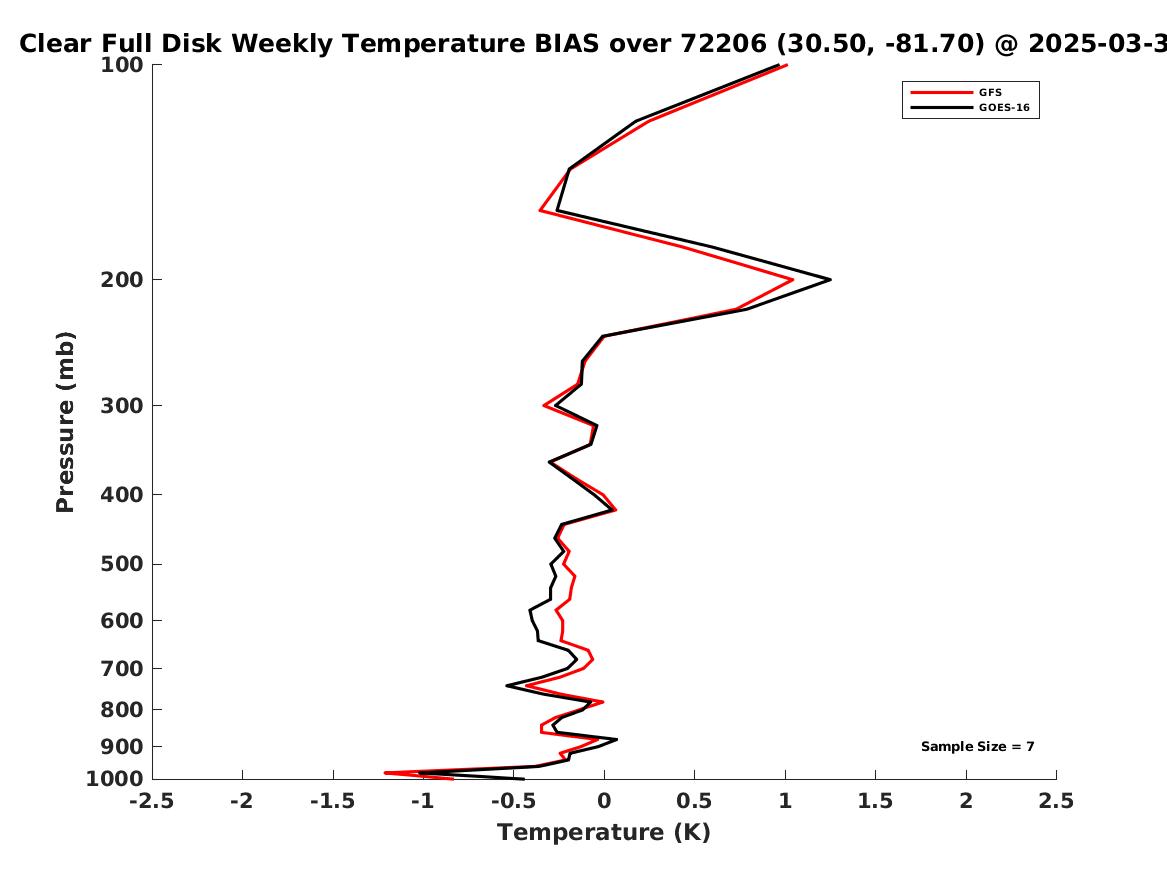 Clear Full Disk Weekly Temperature BIAS over 72206 (30.50, -81.70) @ 2025-03-3

GFS
GOES-16

Pressure (mb)

100
200
300
400
500
600
700
800
900
1000

Sample Size = 7

-2.5 -2 -1.5 -1 -0.5 0 0.5 1 1.5 2 2.5

Temperature (K)